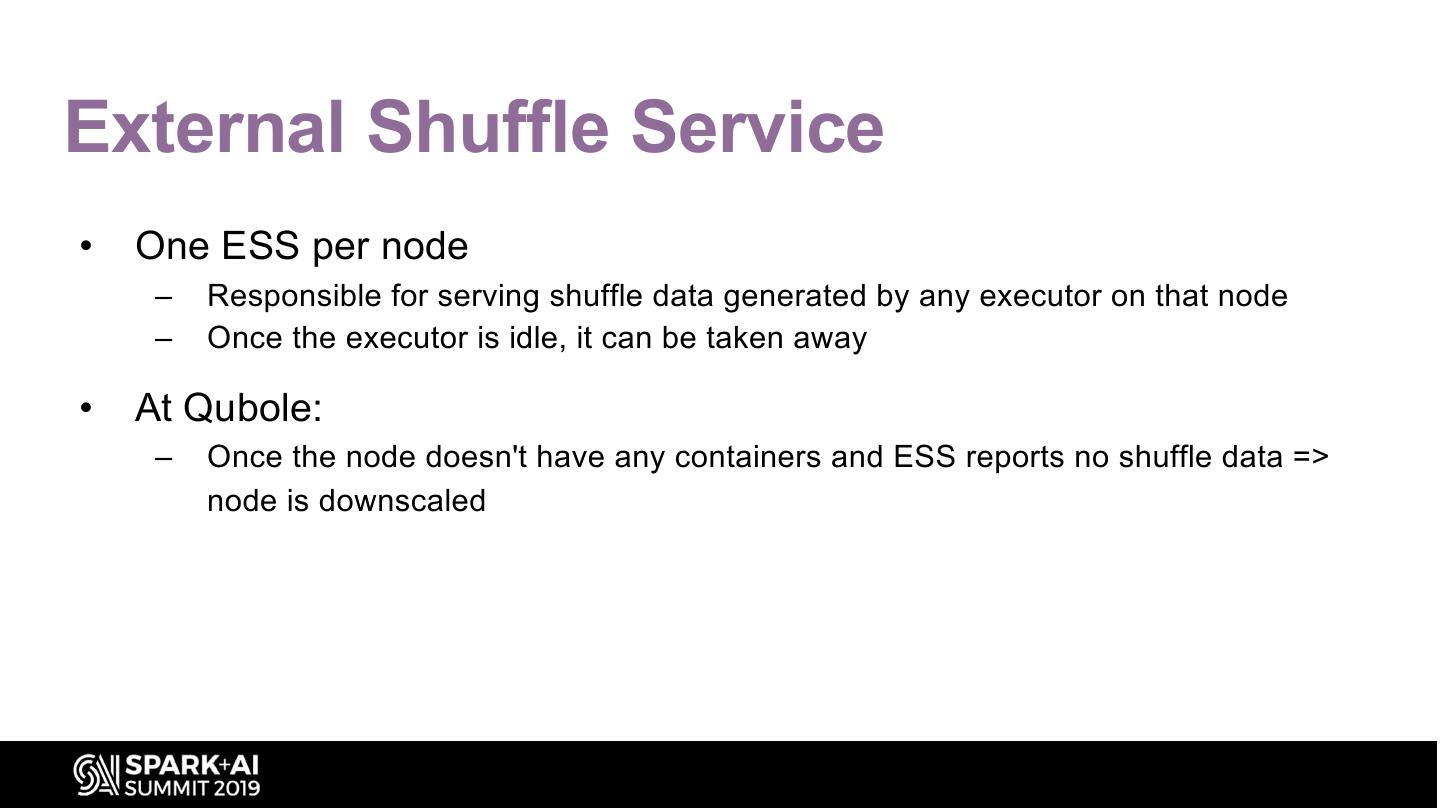 External Shuffle Service

• One ESS per node
 – Responsible for serving shuffle data generated by any executor on that node
 – Once the executor is idle, it can be taken away

• At Qubole:
 – Once the node doesn't have any containers and ESS reports no shuffle data => node is downscaled

SPARK+AI SUMMIT 2019